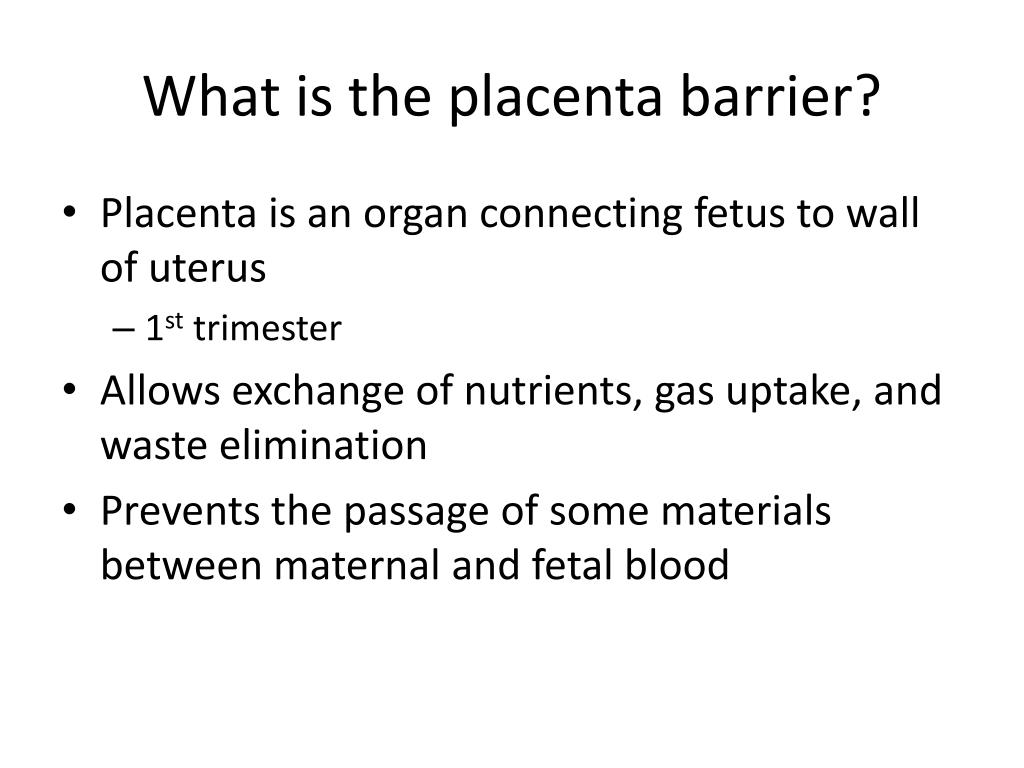 What is the placenta barrier?

• Placenta is an organ connecting fetus to wall of uterus
  – 1st trimester
• Allows exchange of nutrients, gas uptake, and waste elimination
• Prevents the passage of some materials between maternal and fetal blood